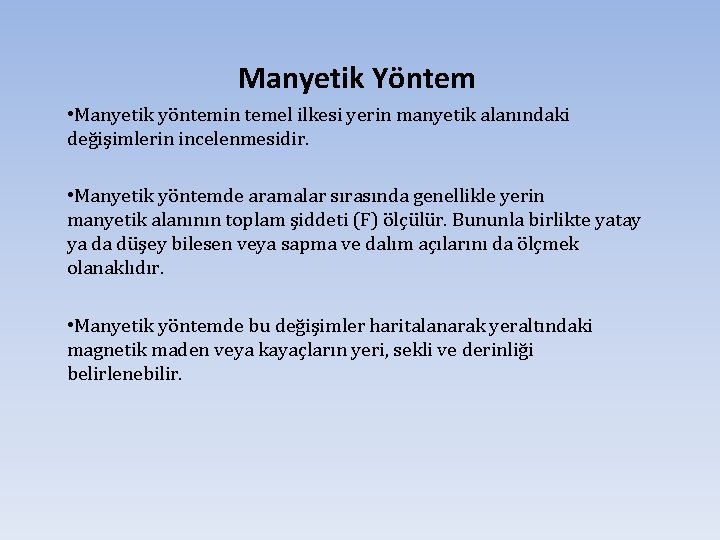 Manyetik Yöntem

•Manyetik yöntemin temel ilkesi yerin manyetik alanındaki değişimlerin incelenmesidir.

•Manyetik yöntemde aramalar sırasında genellikle yerin manyetik alanının toplam şiddeti (F) ölçülür. Bununla birlikte yatay ya da düşey bilesen veya sapma ve dalım açılarını da ölçmek olanaklıdır.

•Manyetik yöntemde bu değişimler haritalanarak yeraltındaki magnetik maden veya kayaçların yeri, sekli ve derinliği belirlenebilir.